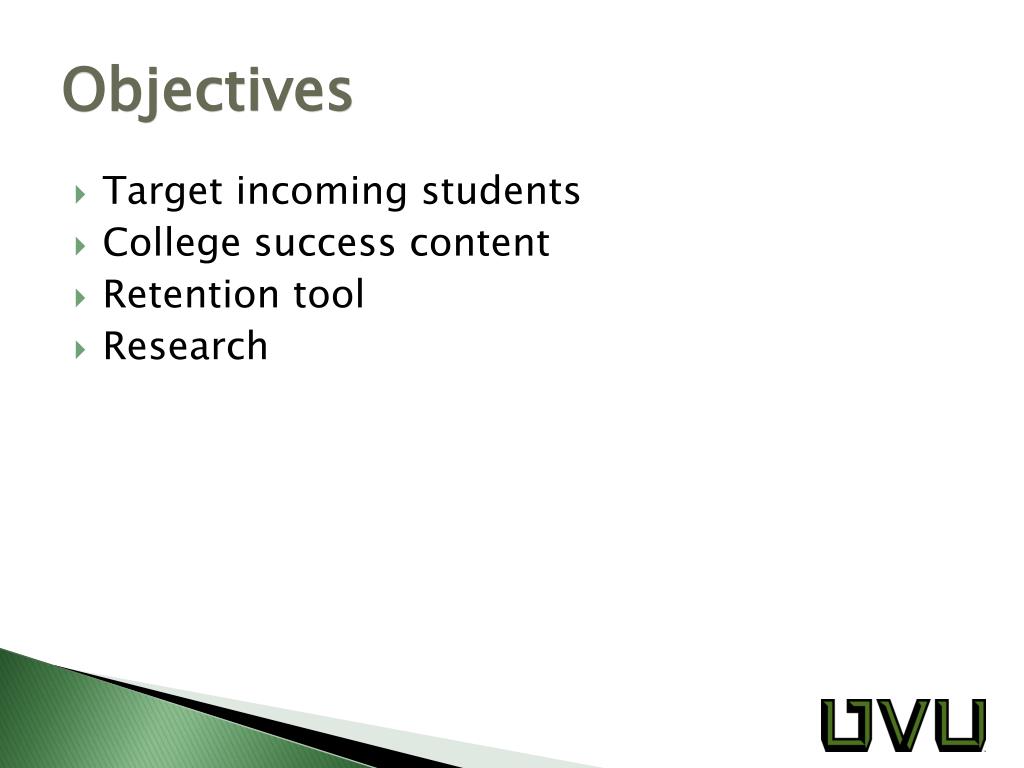 Objectives

Target incoming students
College success content
Retention tool
Research

UVU